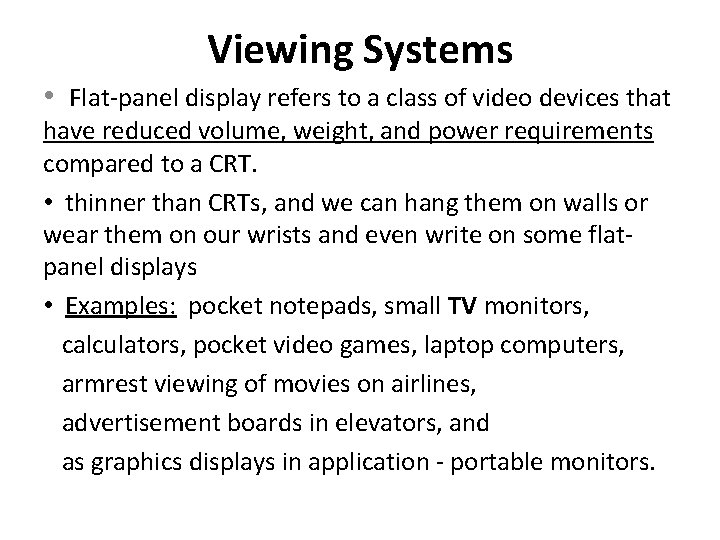 Viewing Systems

• Flat-panel display refers to a class of video devices that have reduced volume, weight, and power requirements compared to a CRT.

• thinner than CRTs, and we can hang them on walls or wear them on our wrists and even write on some flat-panel displays

• Examples: pocket notepads, small TV monitors, calculators, pocket video games, laptop computers, armrest viewing of movies on airlines, advertisement boards in elevators, and as graphics displays in application - portable monitors.